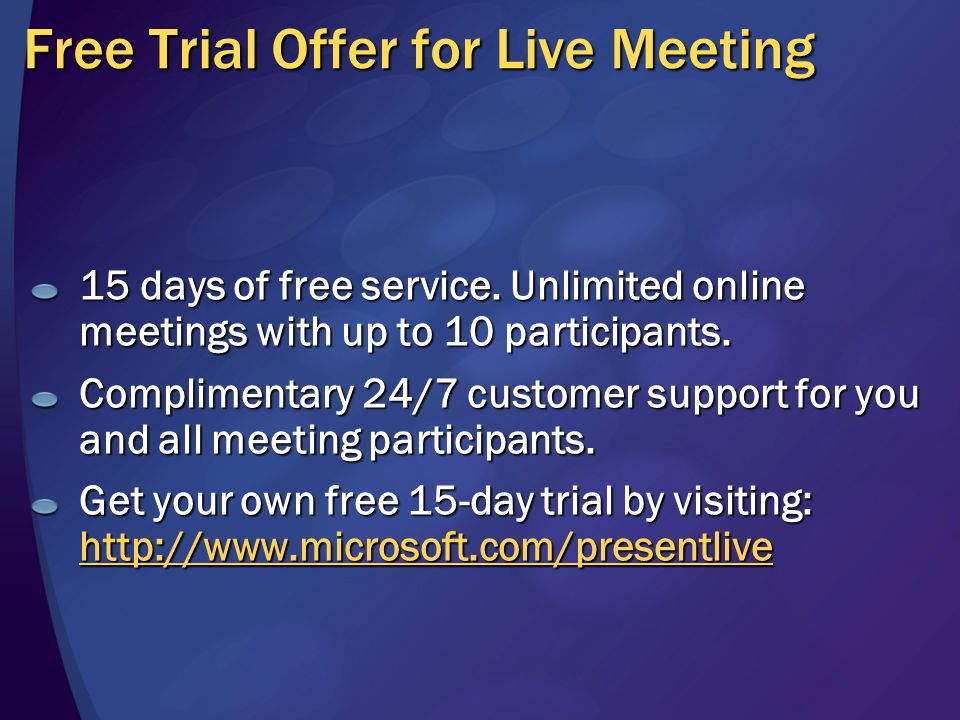 Free Trial Offer for Live Meeting

15 days of free service. Unlimited online meetings with up to 10 participants.

Complimentary 24/7 customer support for you and all meeting participants.

Get your own free 15-day trial by visiting: http://www.microsoft.com/presentlive